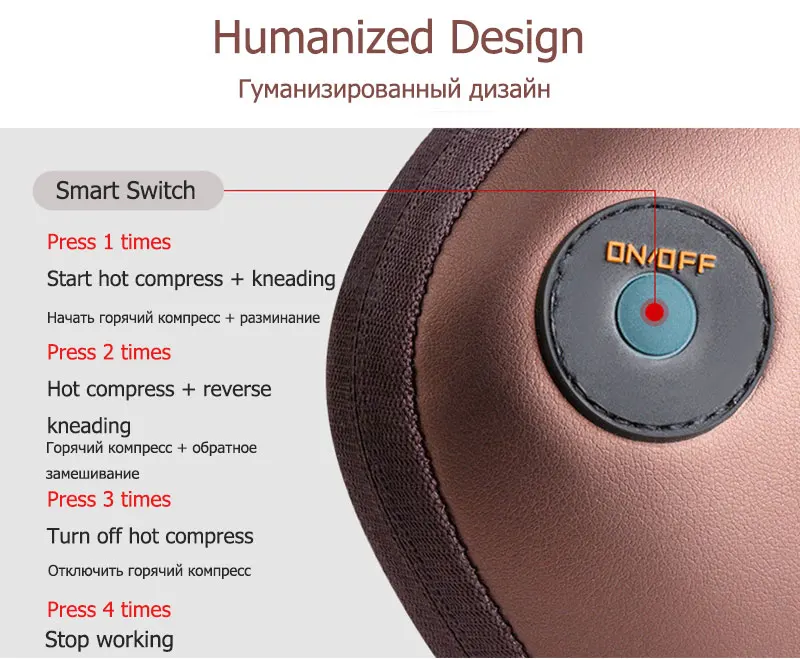 Humanized Design
Гуманизированный дизайн

Smart Switch

Press 1 times
Start hot compress + kneading
Начать горячий компресс + разминание

Press 2 times
Hot compress + reverse kneading
Горячий компресс + обратное замешивание

Press 3 times
Turn off hot compress
Отключить горячий компресс

Press 4 times
Stop working

ON/OFF